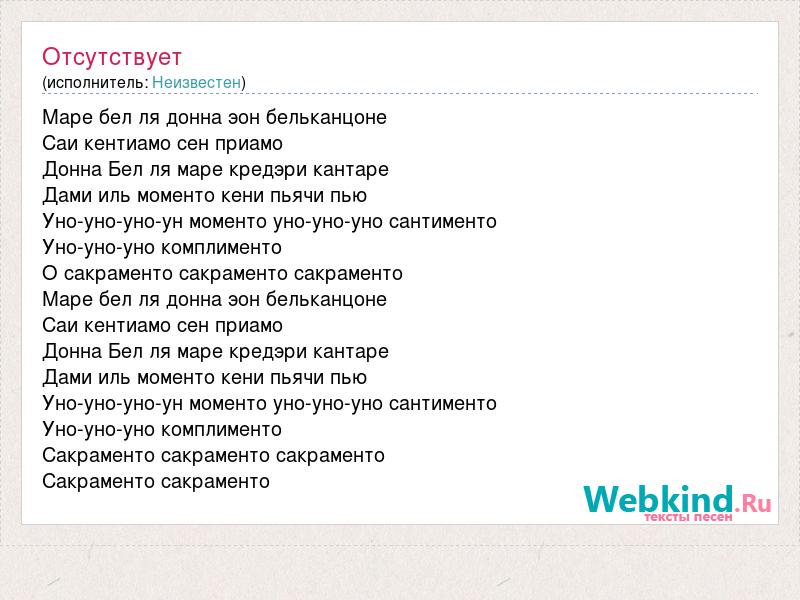 Отсутствует
(исполнитель: Неизвестен)

Маре бел ля донна эон бельканцоне
Саи кентиамо сен приамо
Донна Бел ля маре кредэри кантаре
Дами иль моменто кени пьячи пью
Уно-уно-уно-ун моменто уно-уно-уно сантименто
Уно-уно-уно комплименто
О сакраменто сакраменто сакраменто
Маре бел ля донна эон бельканцоне
Саи кентиамо сен приамо
Донна Бел ля маре кредэри кантаре
Дами иль моменто кени пьячи пью
Уно-уно-уно-ун моменто уно-уно-уно сантименто
Уно-уно-уно комплименто
Сакраменто сакраменто сакраменто
Сакраменто сакраменто

Webkind.Ru
тексты песен